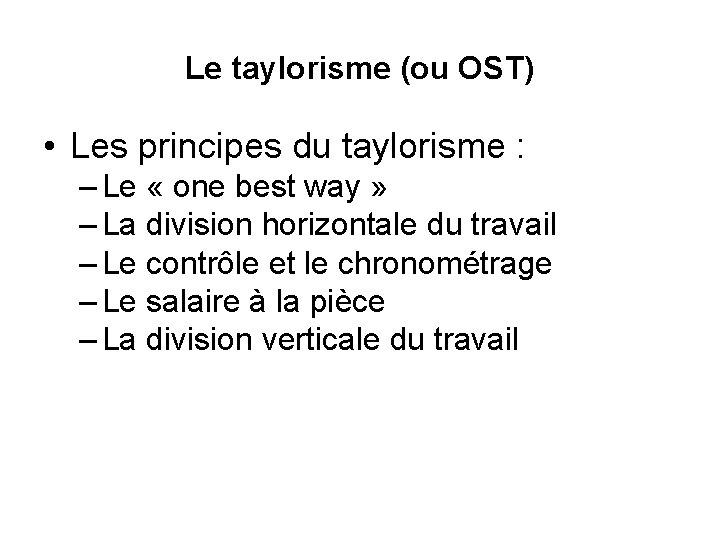 Le taylorisme (ou OST)

• Les principes du taylorisme :
– Le « one best way »
– La division horizontale du travail
– Le contrôle et le chronométrage
– Le salaire à la pièce
– La division verticale du travail